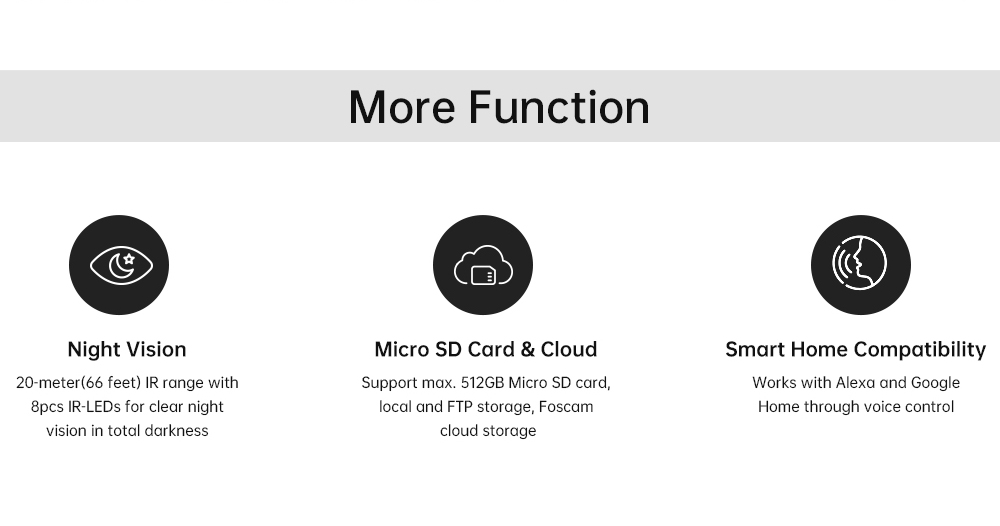 More Function

Night Vision
20-meter(66 feet) IR range with 8pcs IR-LEDs for clear night vision in total darkness

Micro SD Card & Cloud
Support max. 512GB Micro SD card, local and FTP storage, Foscam cloud storage

Smart Home Compatibility
Works with Alexa and Google Home through voice control